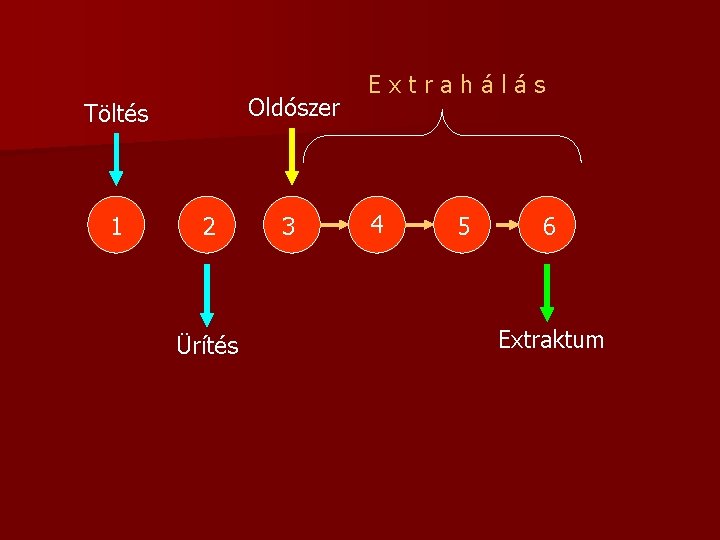 Extrahálás

Töltés

Oldószer

1

2

3

4

5

6

Ürítés

Extraktum